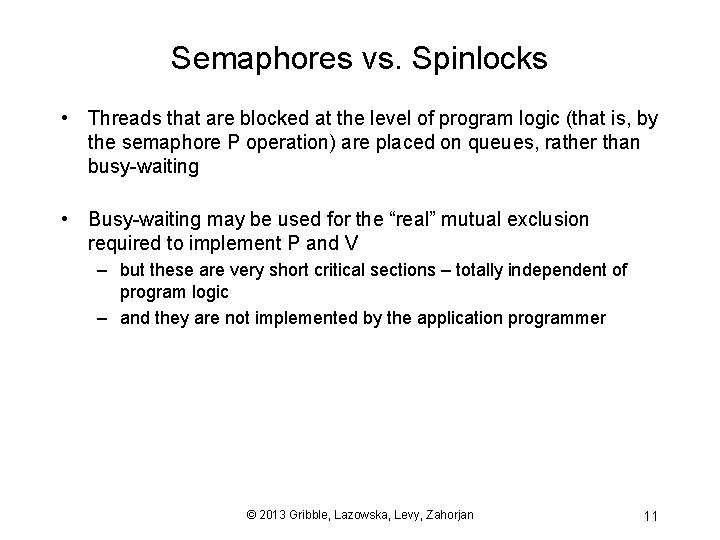 Semaphores vs. Spinlocks

• Threads that are blocked at the level of program logic (that is, by the semaphore P operation) are placed on queues, rather than busy-waiting

• Busy-waiting may be used for the “real” mutual exclusion required to implement P and V
– but these are very short critical sections – totally independent of program logic
– and they are not implemented by the application programmer

© 2013 Gribble, Lazowska, Levy, Zahorjan

11